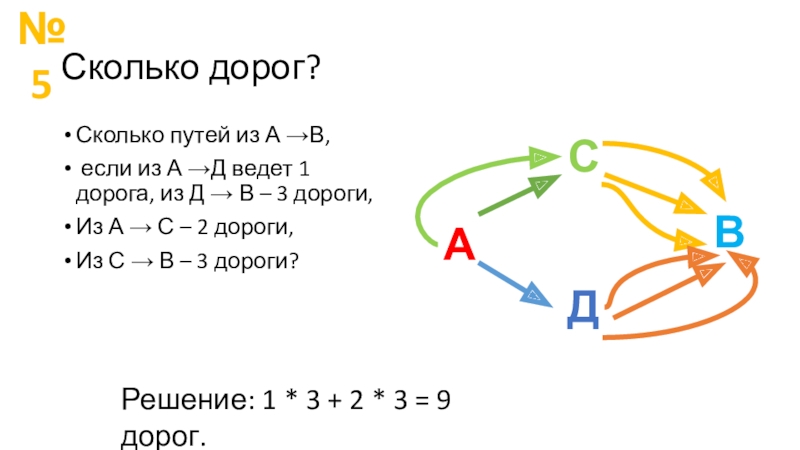 № 5
Сколько дорог?

• Сколько путей из А →В,
• если из А →Д ведет 1 дорога, из Д → В – 3 дороги,
• Из А → С – 2 дороги,
• Из С → В – 3 дороги?

С
А
В
Д

Решение: 1 * 3 + 2 * 3 = 9 дорог.